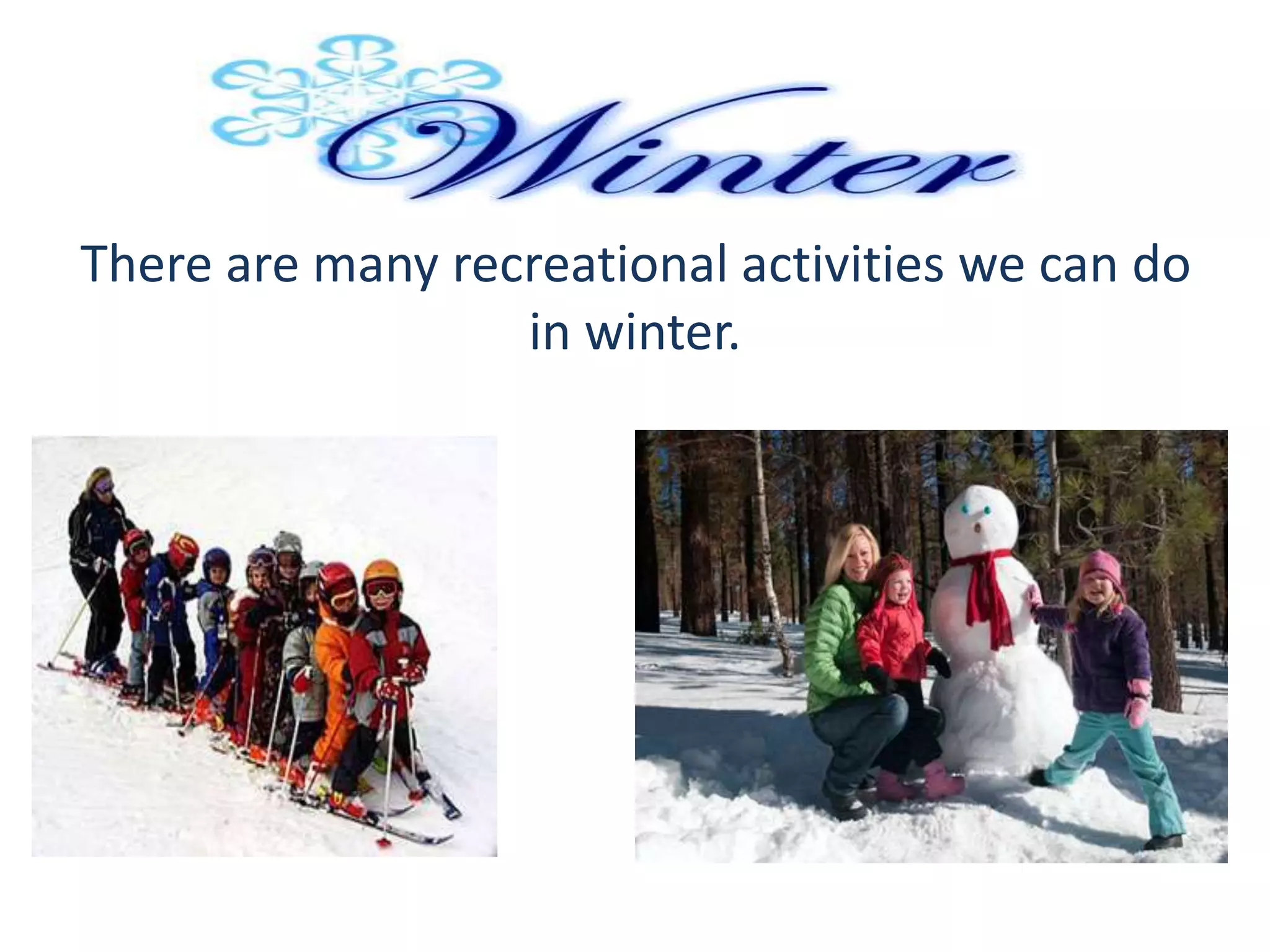 Winter

There are many recreational activities we can do in winter.